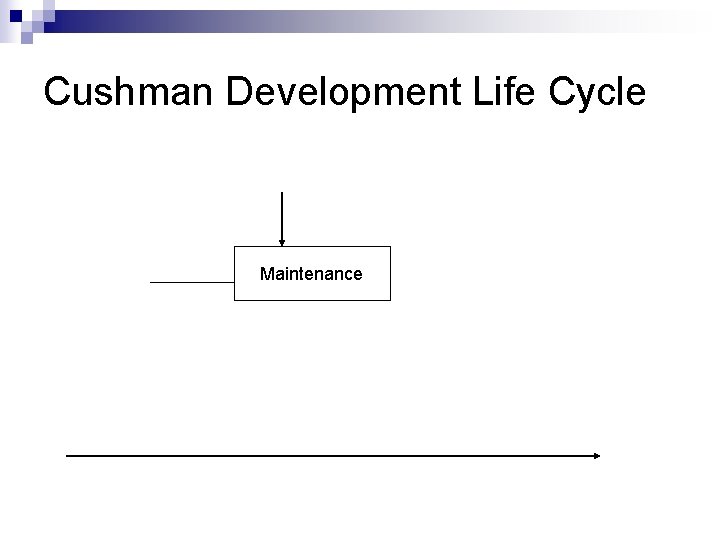 Cushman Development Life Cycle

Maintenance